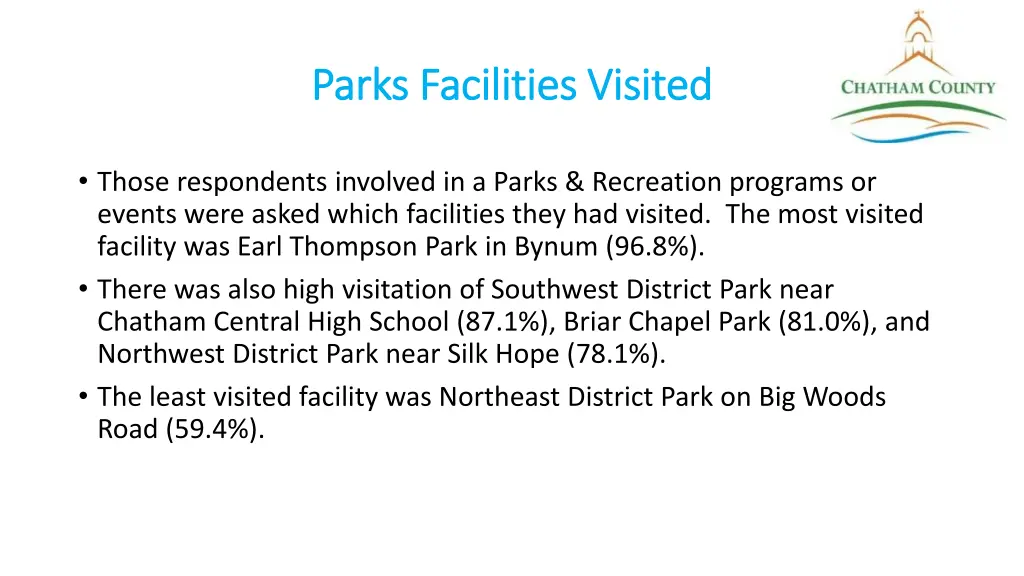 Parks Facilities Visited

CHATHAM COUNTY

• Those respondents involved in a Parks & Recreation programs or events were asked which facilities they had visited. The most visited facility was Earl Thompson Park in Bynum (96.8%).

• There was also high visitation of Southwest District Park near Chatham Central High School (87.1%), Briar Chapel Park (81.0%), and Northwest District Park near Silk Hope (78.1%).

• The least visited facility was Northeast District Park on Big Woods Road (59.4%).